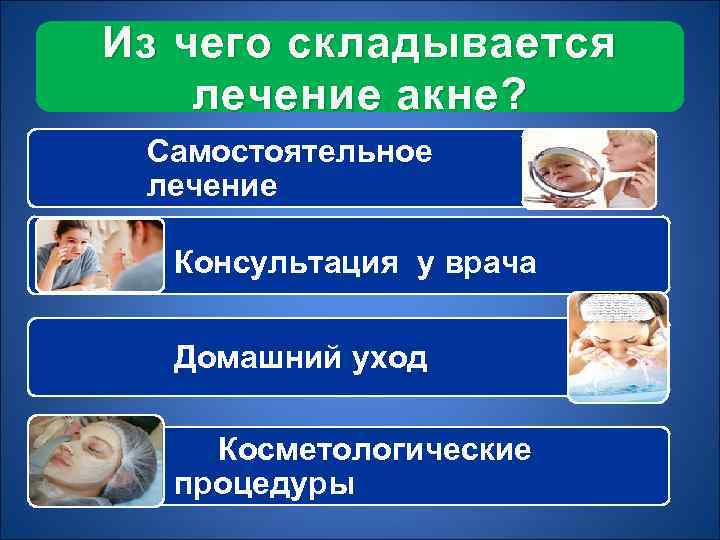 Из чего складывается лечение акне?

Самостоятельное лечение

Консультация у врача

Домашний уход

Косметологические процедуры